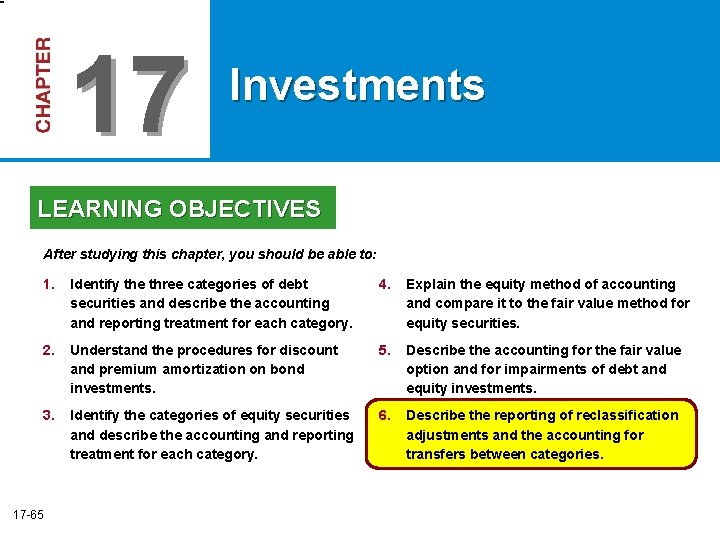 CHAPTER 17

Investments

LEARNING OBJECTIVES

After studying this chapter, you should be able to:

1. Identify the three categories of debt securities and describe the accounting and reporting treatment for each category.

2. Understand the procedures for discount and premium amortization on bond investments.

3. Identify the categories of equity securities and describe the accounting and reporting treatment for each category.

4. Explain the equity method of accounting and compare it to the fair value method for equity securities.

5. Describe the accounting for the fair value option and for impairments of debt and equity investments.

6. Describe the reporting of reclassification adjustments and the accounting for transfers between categories.

17-65